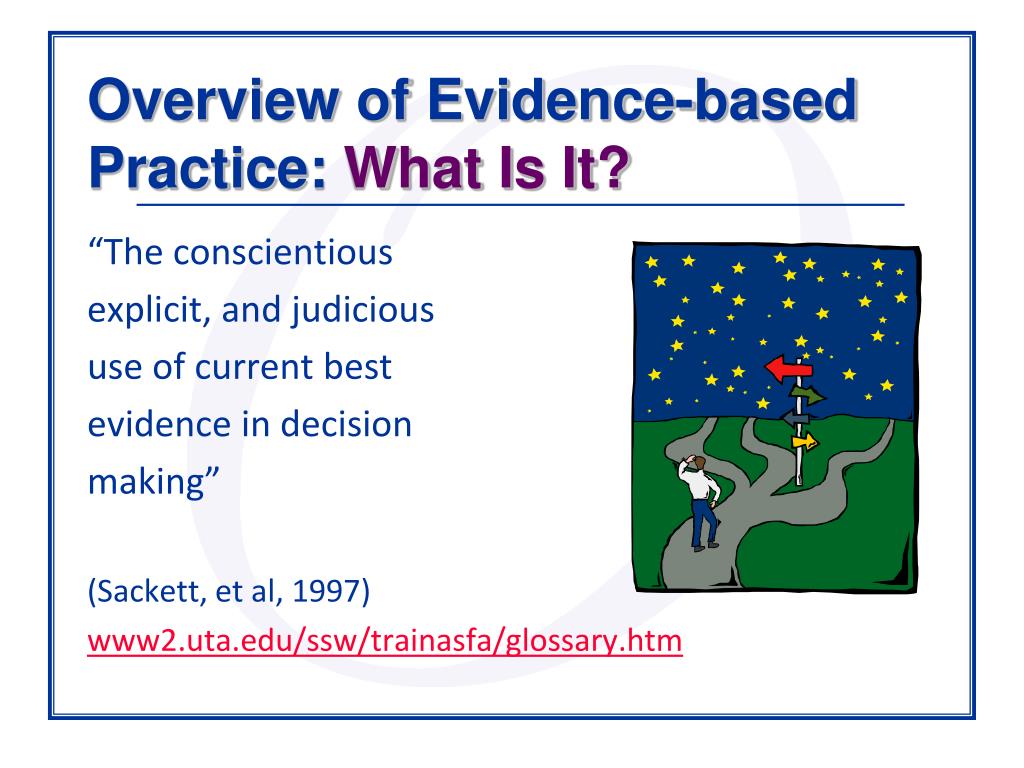 Overview of Evidence-based Practice: What Is It?

“The conscientious explicit, and judicious use of current best evidence in decision making”

(Sackett, et al, 1997)
www2.uta.edu/ssw/trainasfa/glossary.htm